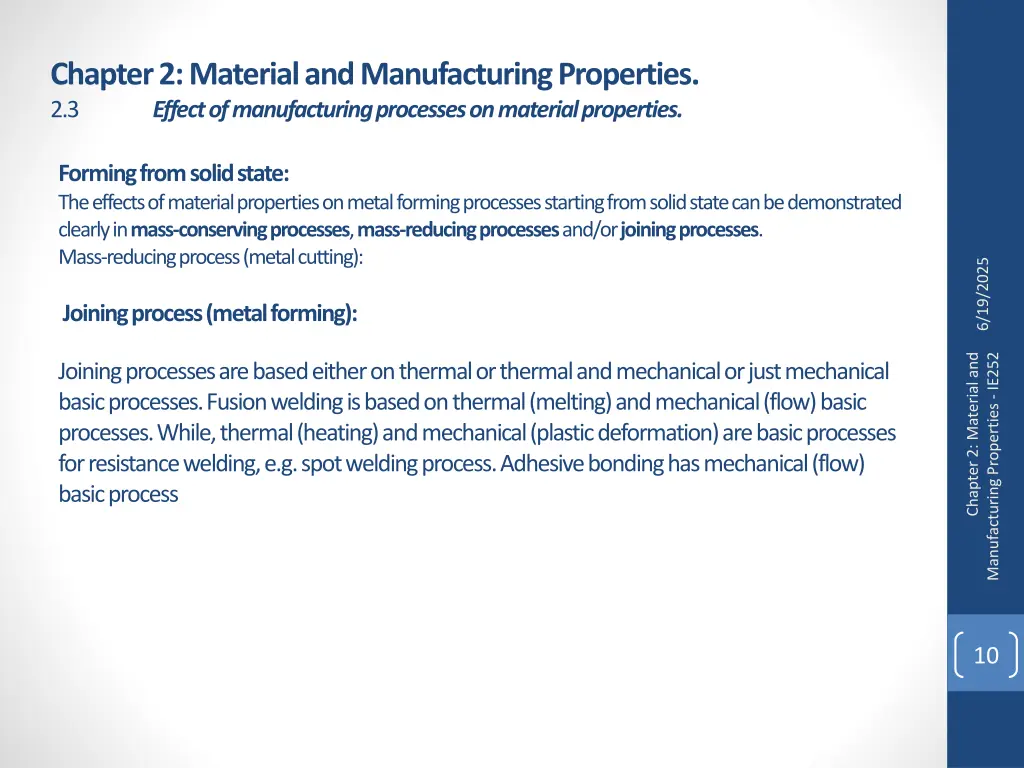 Chapter 2: Material and Manufacturing Properties.
2.3 Effect of manufacturing processes on material properties.

Forming from solid state:
The effects of material properties on metal forming processes starting from solid state can be demonstrated clearly in mass-conserving processes, mass-reducing processes and/or joining processes.
Mass-reducing process (metal cutting):

Joining process (metal forming):

Joining processes are based either on thermal or thermal and mechanical or just mechanical basic processes. Fusion welding is based on thermal (melting) and mechanical (flow) basic processes. While, thermal (heating) and mechanical (plastic deformation) are basic processes for resistance welding, e.g. spot welding process. Adhesive bonding has mechanical (flow) basic process

6/19/2025

Chapter 2: Material and Manufacturing Properties - IE252

10